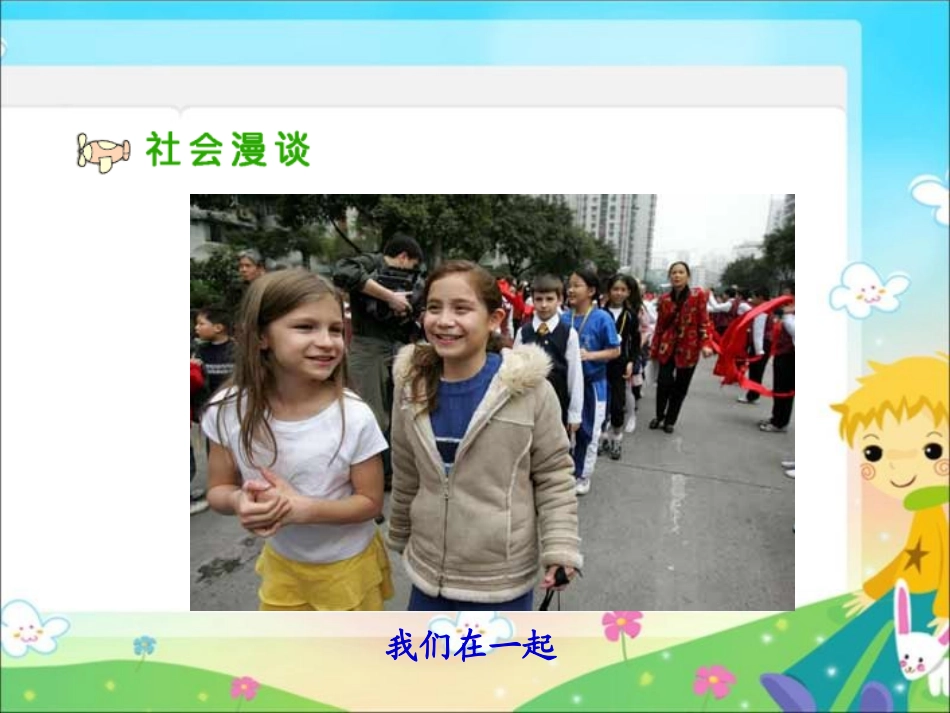 社会漫谈

我们在一起